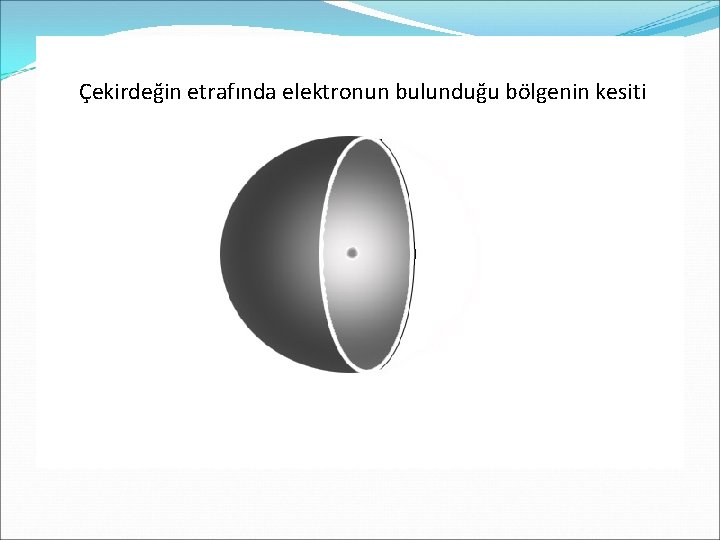 Çekirdeğin etrafında elektronun bulunduğu bölgenin kesiti